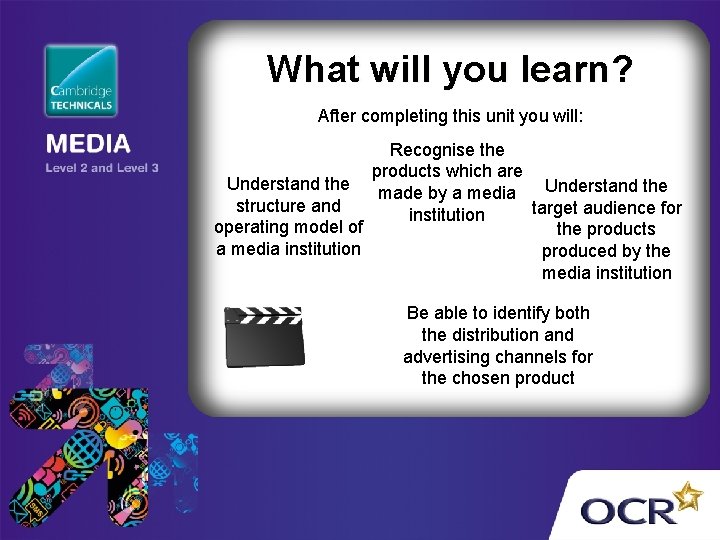 Cambridge TECHNICALS

MEDIA

Level 2 and Level 3

What will you learn?

After completing this unit you will:

Understand the structure and operating model of a media institution

Recognise the products which are made by a media institution

Understand the target audience for the products produced by the media institution

Be able to identify both the distribution and advertising channels for the chosen product

SMS

OCR